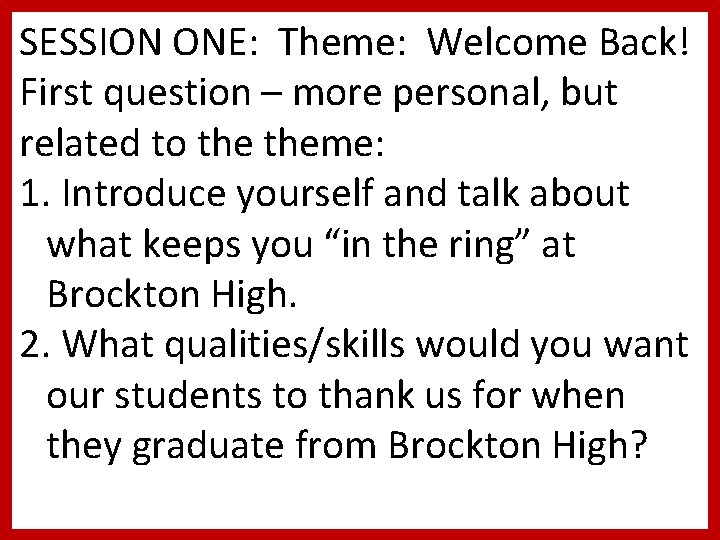 SESSION ONE: Theme: Welcome Back! First question – more personal, but related to the theme:

1. Introduce yourself and talk about what keeps you “in the ring” at Brockton High.

2. What qualities/skills would you want our students to thank us for when they graduate from Brockton High?